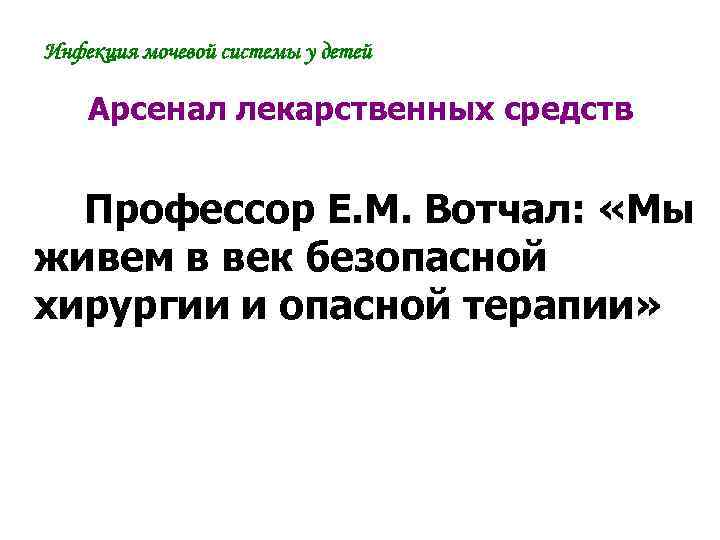 Инфекция мочевой системы у детей

Арсенал лекарственных средств

Профессор Е.М. Вотчал: «Мы живем в век безопасной хирургии и опасной терапии»